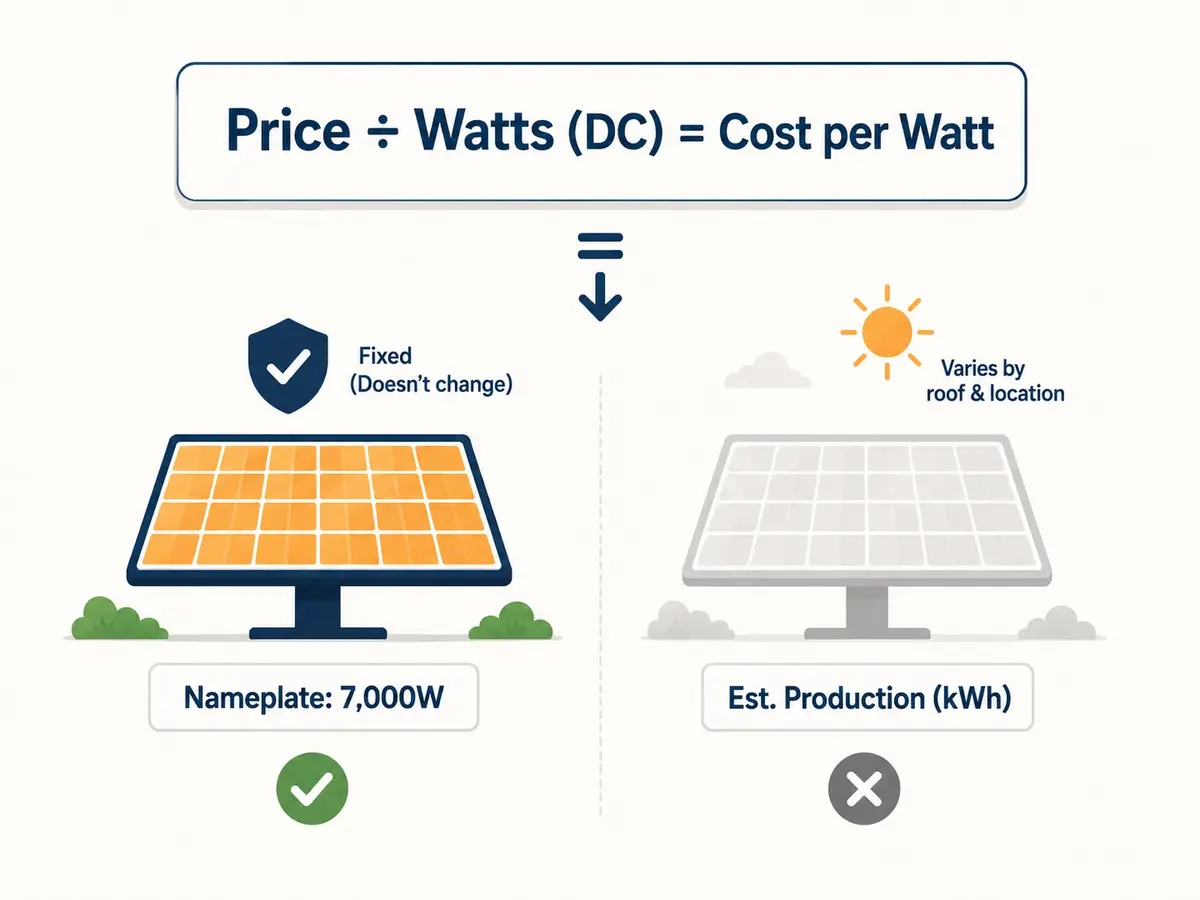 Price ÷ Watts (DC) = Cost per Watt

Fixed
(Doesn't change)

Varies by
roof & location

Nameplate: 7,000W

Est. Production (kWh)